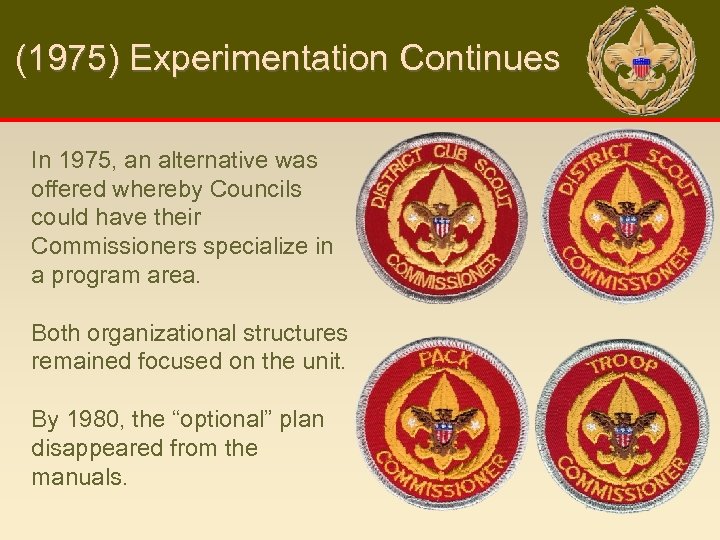 (1975) Experimentation Continues

In 1975, an alternative was offered whereby Councils could have their Commissioners specialize in a program area.

Both organizational structures remained focused on the unit.

By 1980, the “optional” plan disappeared from the manuals.

DISTRICT CUB SCOUT COMMISSIONER

DISTRICT SCOUT COMMISSIONER

PACK COMMISSIONER

TROOP COMMISSIONER